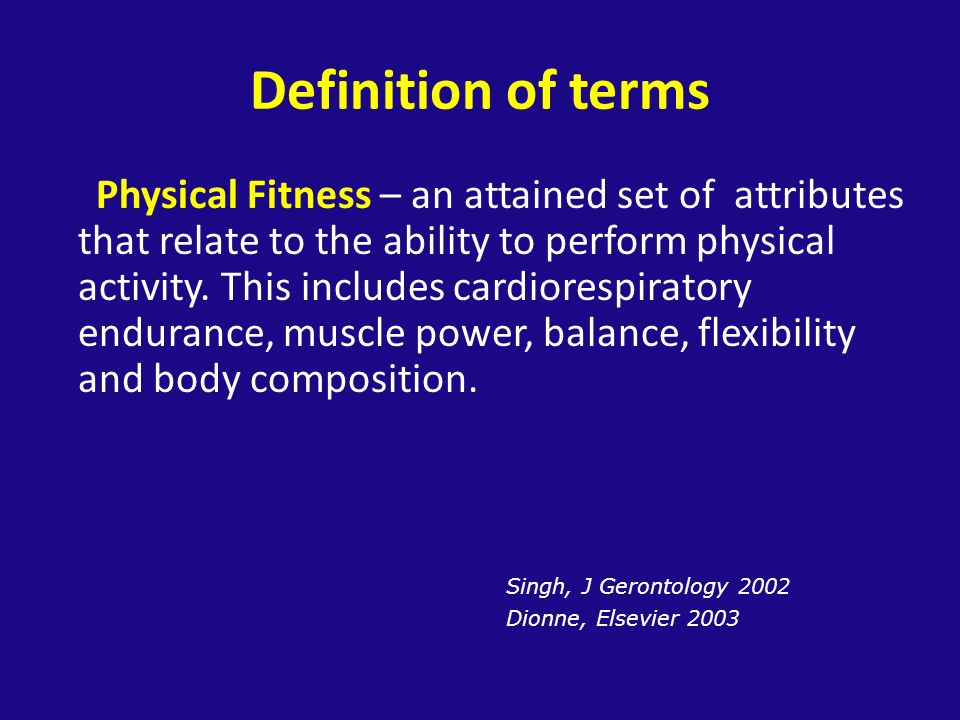 Definition of terms

Physical Fitness – an attained set of attributes that relate to the ability to perform physical activity. This includes cardiorespiratory endurance, muscle power, balance, flexibility and body composition.

Singh, J Gerontology 2002
Dionne, Elsevier 2003